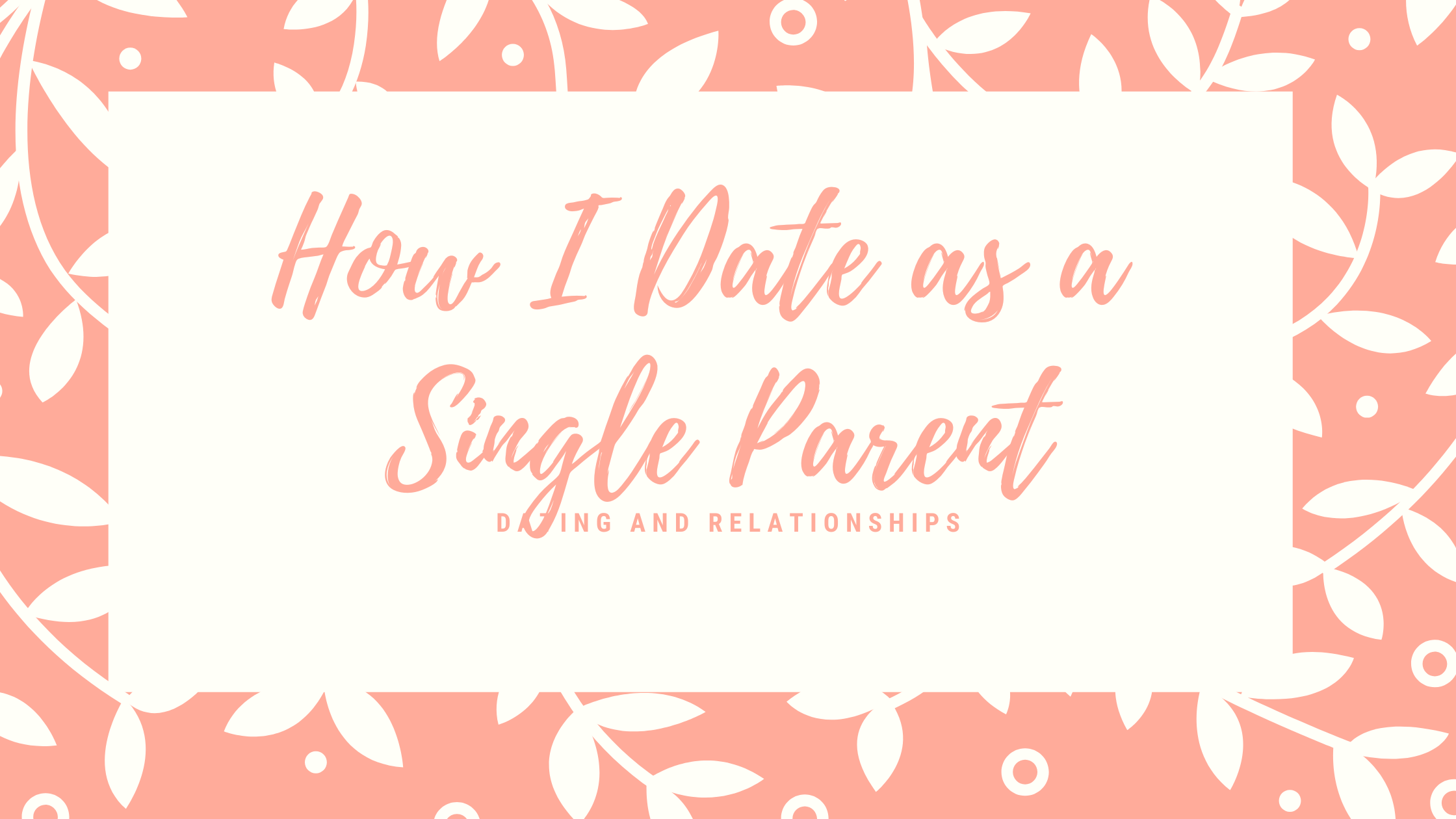 How I Date as a Single Parent

DATING AND RELATIONSHIPS